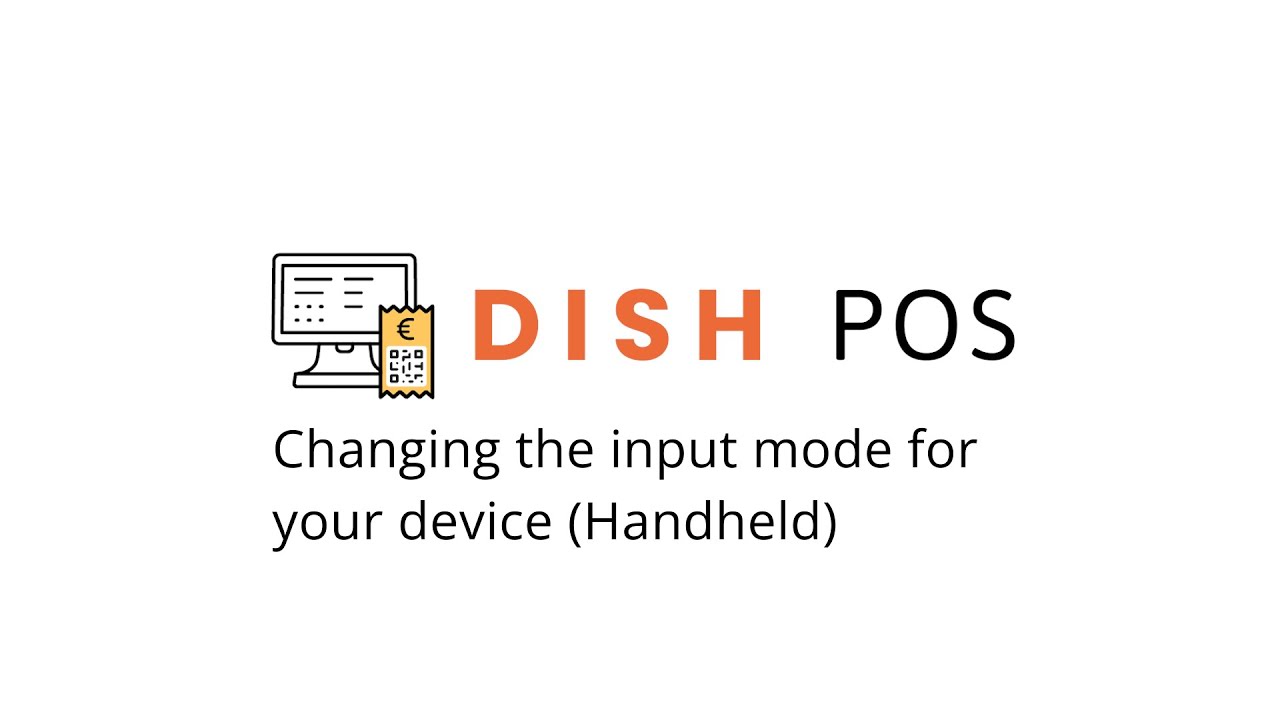 €

DISH POS

Changing the input mode for your device (Handheld)